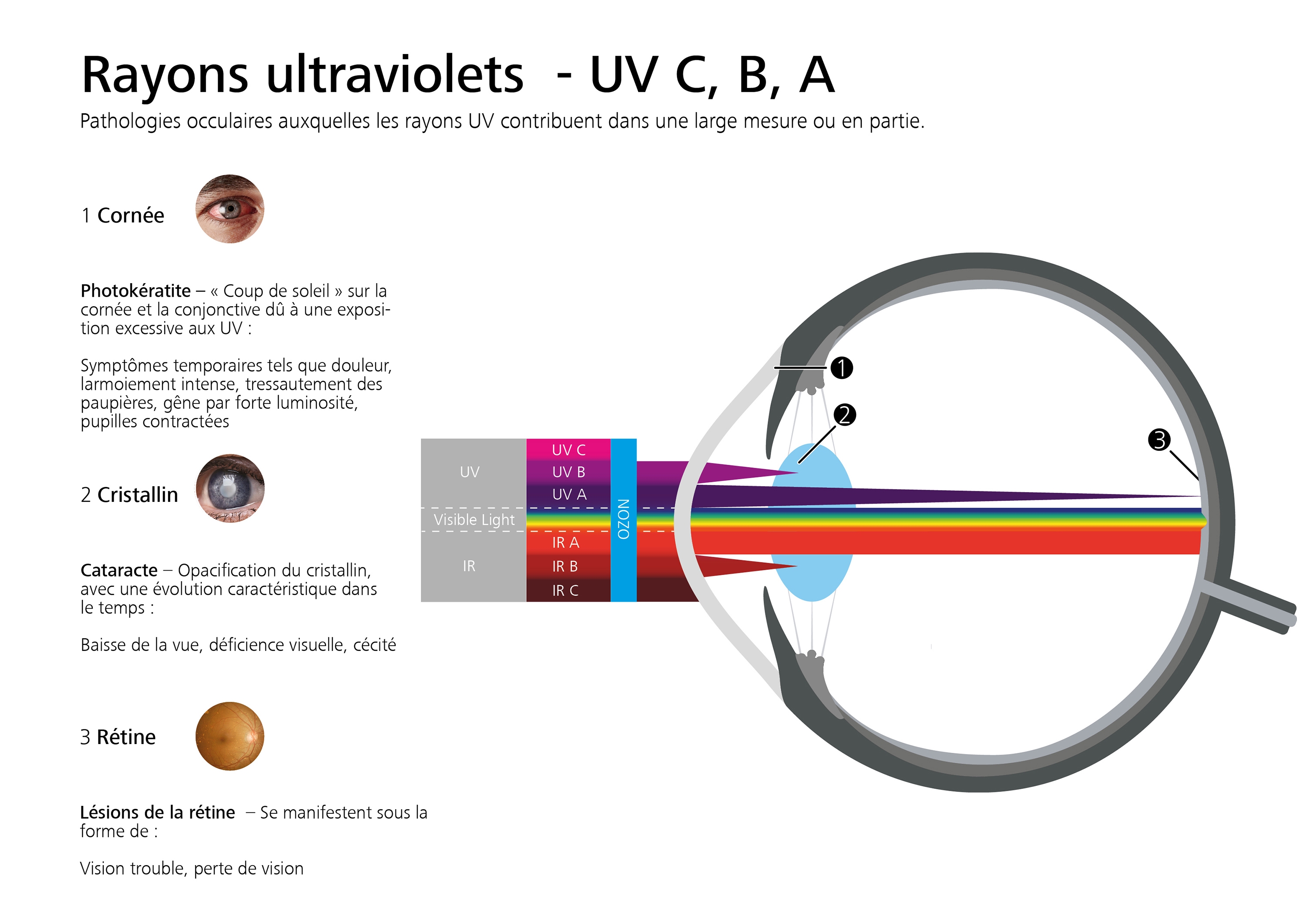 Rayons ultraviolets - UV C, B, A

Pathologies occulaires auxquelles les rayons UV contribuent dans une large mesure ou en partie.

1 Cornée

Photokératite – « Coup de soleil » sur la cornée et la conjonctive dû à une exposition excessive aux UV :

Symptômes temporaires tels que douleur, larmoiement intense, tressautement des paupières, gêne par forte luminosité, pupilles contractées

2 Cristallin

Cataracte – Opacification du cristallin, avec une évolution caractéristique dans le temps :

Baisse de la vue, déficience visuelle, cécité

3 Rétine

Lésions de la rétine – Se manifestent sous la forme de :

Vision trouble, perte de vision

UV

Visible Light

IR

UV C

UV B

UV A

IR A

IR B

IR C

OZON

1

2

3